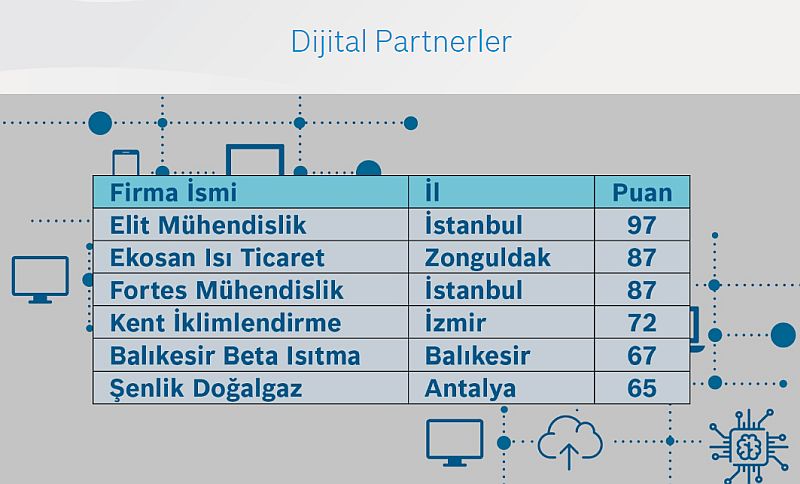 Dijital Partnerler

| Firma İsmi | İl | Puan |
|---|---|---|
| Elit Mühendislik | İstanbul | 97 |
| Ekosan Isı Ticaret | Zonguldak | 87 |
| Fortes Mühendislik | İstanbul | 87 |
| Kent İklimlendirme | İzmir | 72 |
| Balıkesir Beta Isıtma | Balıkesir | 67 |
| Şenlik Doğalgaz | Antalya | 65 |